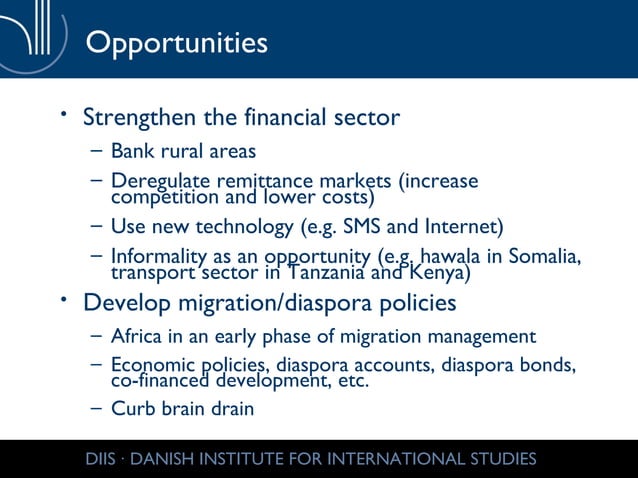 Opportunities

• Strengthen the financial sector
– Bank rural areas
– Deregulate remittance markets (increase competition and lower costs)
– Use new technology (e.g. SMS and Internet)
– Informality as an opportunity (e.g. hawala in Somalia, transport sector in Tanzania and Kenya)

• Develop migration/diaspora policies
– Africa in an early phase of migration management
– Economic policies, diaspora accounts, diaspora bonds, co-financed development, etc.
– Curb brain drain

DIIS · DANISH INSTITUTE FOR INTERNATIONAL STUDIES